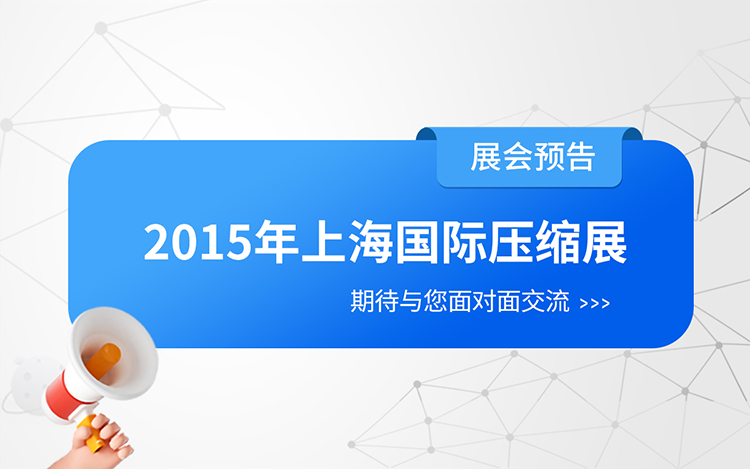 展会预告

2015年上海国际压缩展

期待与您面对面交流 >>>